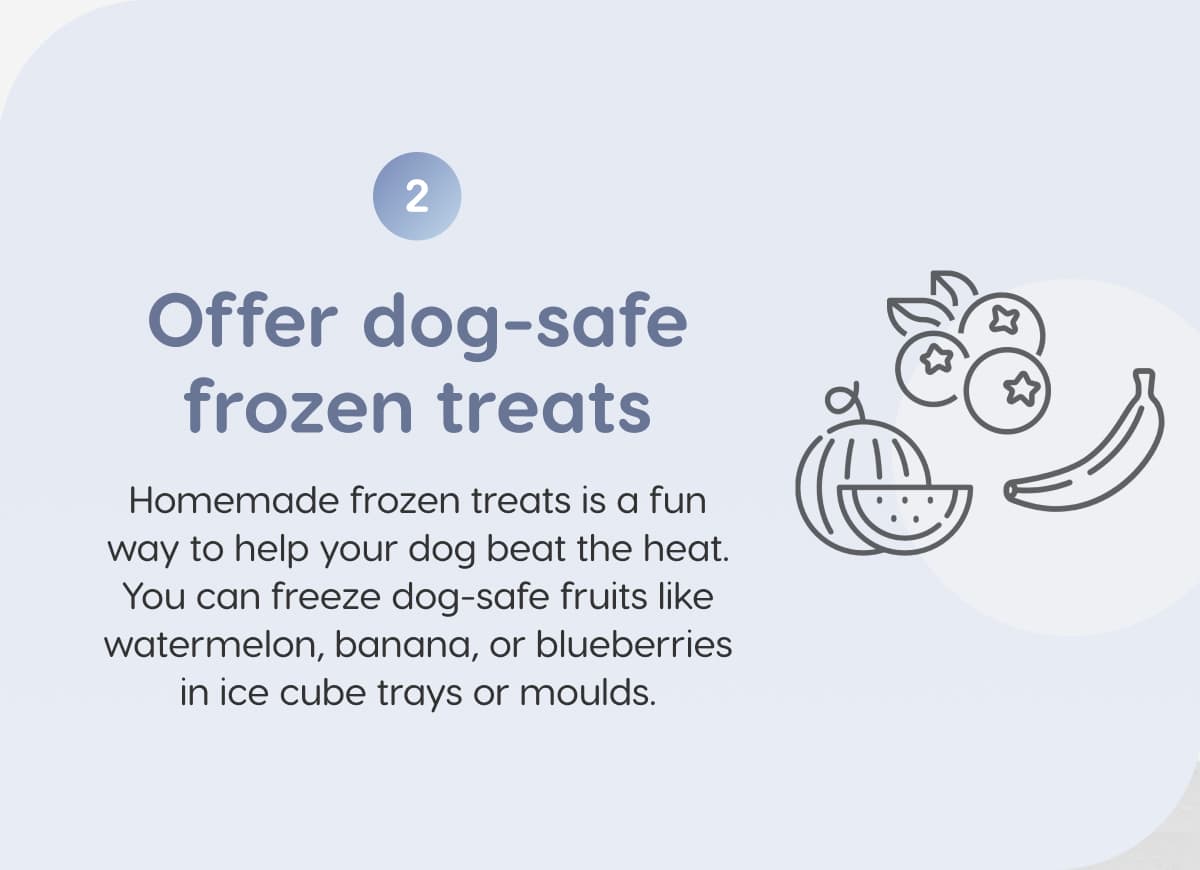 2

Offer dog-safe frozen treats

Homemade frozen treats is a fun way to help your dog beat the heat. You can freeze dog-safe fruits like watermelon, banana, or blueberries in ice cube trays or moulds.